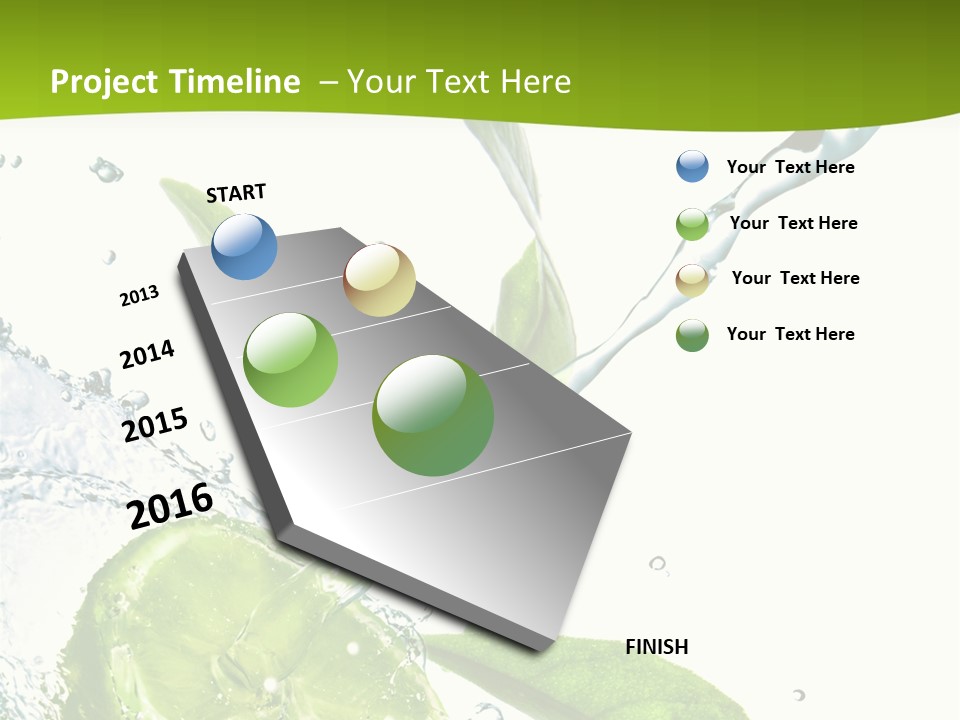 Project Timeline – Your Text Here

START

2013

2014

2015

2016

FINISH

Your Text Here

Your Text Here

Your Text Here

Your Text Here